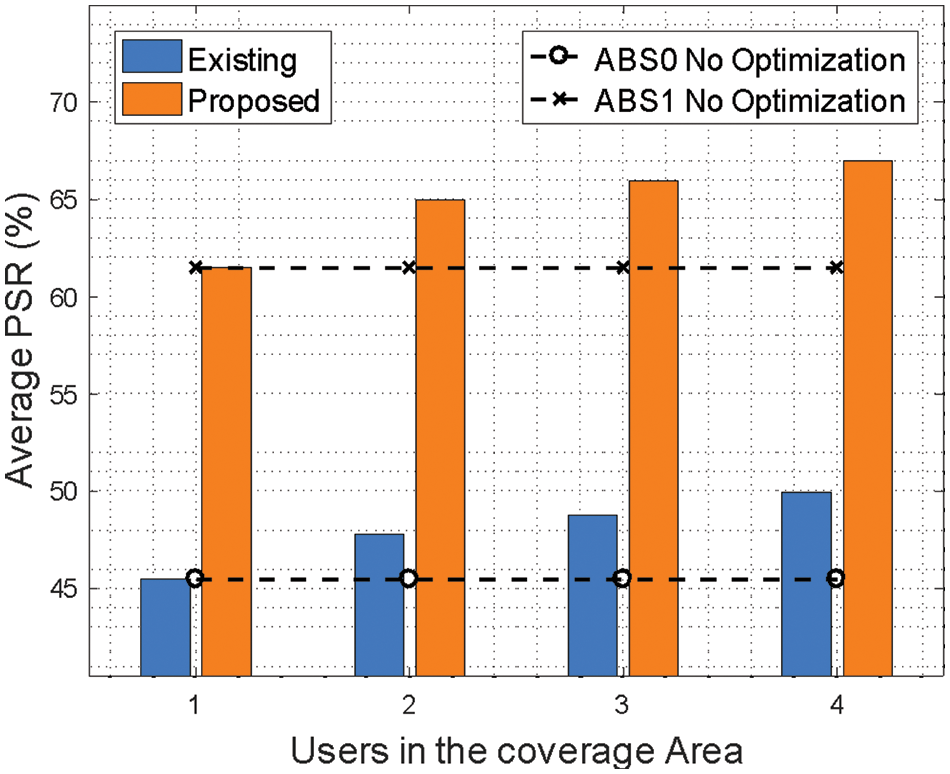 Existing
Proposed
ABS0 No Optimization
ABS1 No Optimization

Average PSR (%)

70
65
60
55
50
45

1
2
3
4

Users in the coverage Area